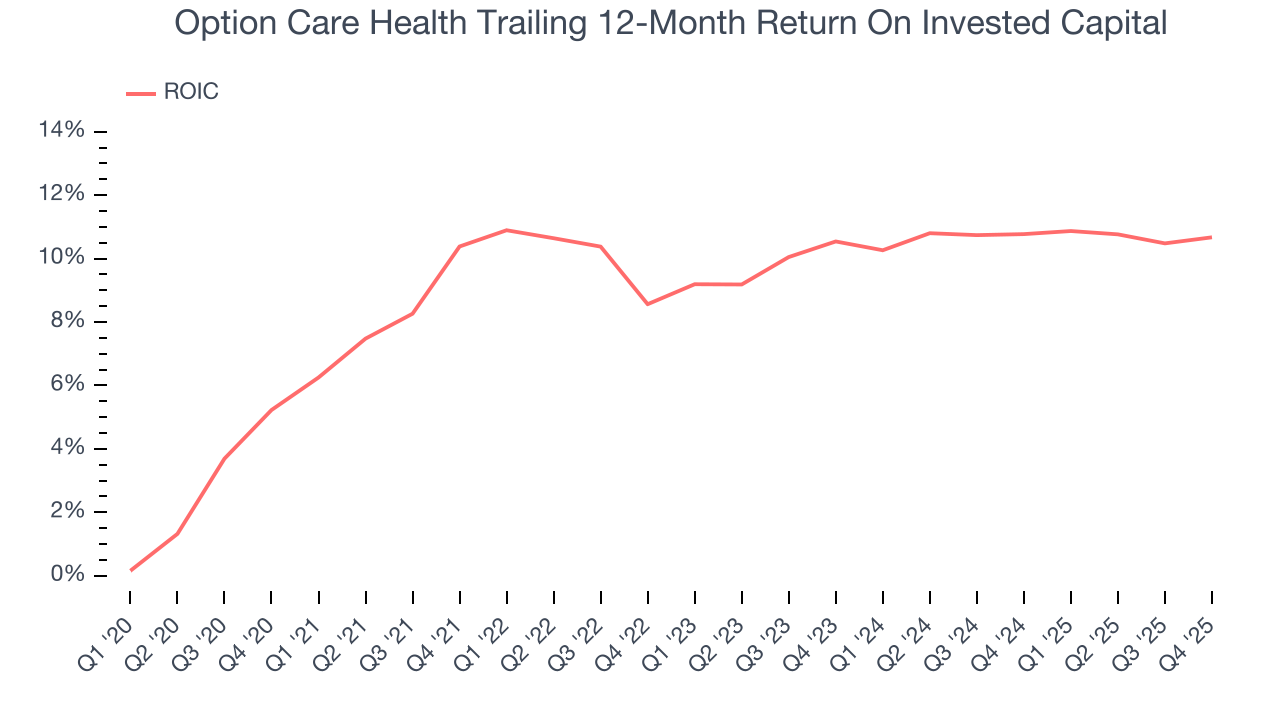 Option Care Health Trailing 12-Month Return On Invested Capital

ROIC

14%
12%
10%
8%
6%
4%
2%
0%

Q1 '20
Q2 '20
Q3 '20
Q4 '20
Q1 '21
Q2 '21
Q3 '21
Q4 '21
Q1 '22
Q2 '22
Q3 '22
Q4 '22
Q1 '23
Q2 '23
Q3 '23
Q4 '23
Q1 '24
Q2 '24
Q3 '24
Q4 '24
Q1 '25
Q2 '25
Q3 '25
Q4 '25